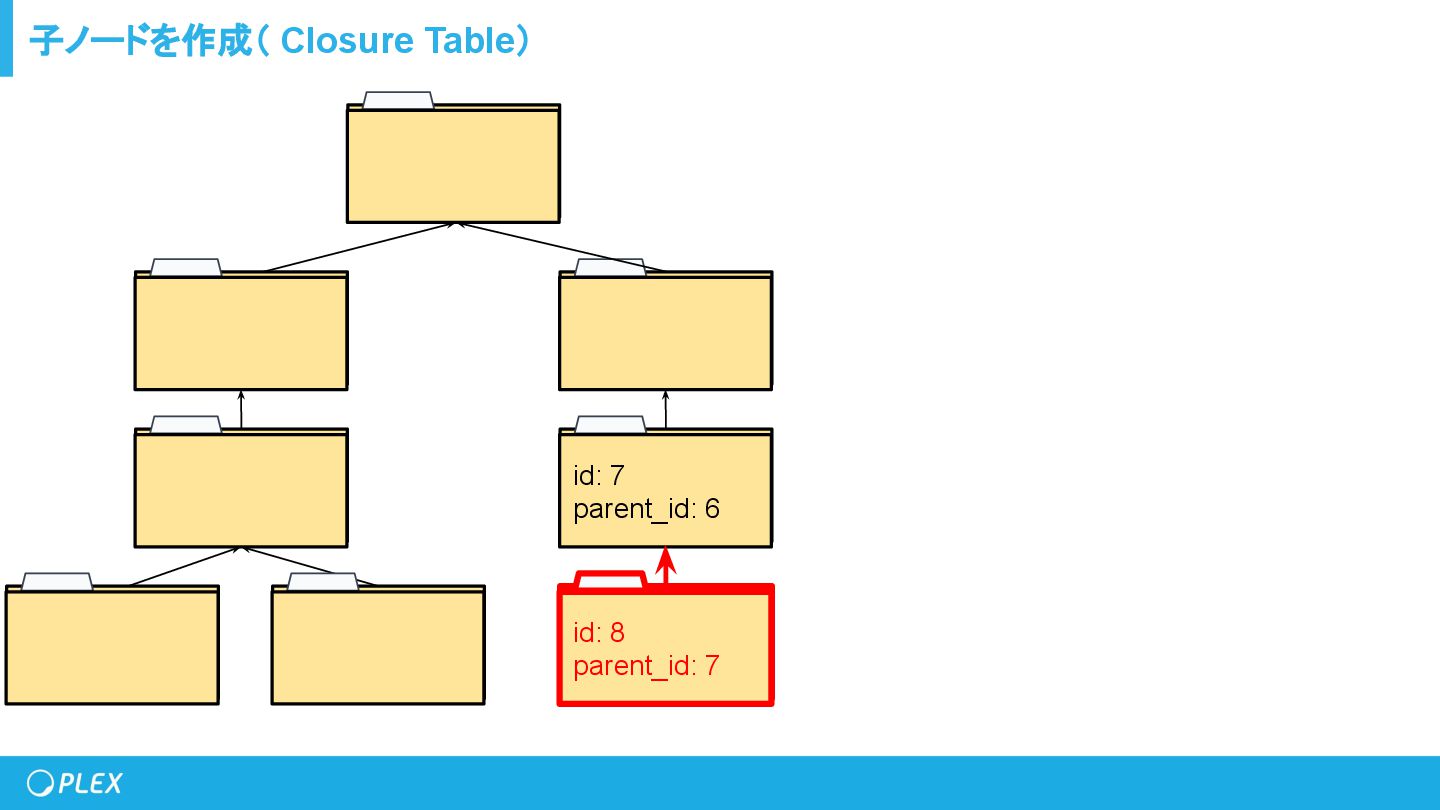 子ノードを作成（ Closure Table）

id: 7
parent_id: 6

id: 8
parent_id: 7

PLEX